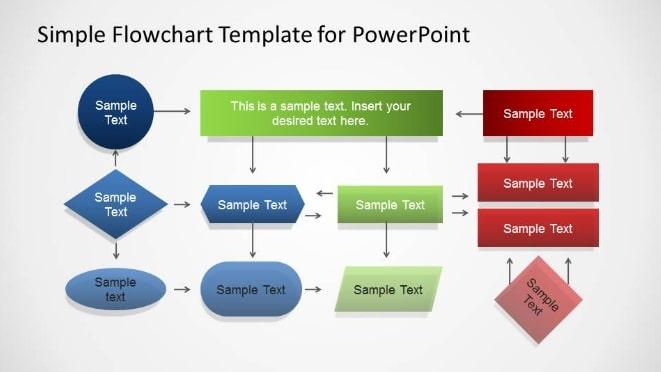 Simple Flowchart Template for PowerPoint

Sample Text

This is a sample text. Insert your desired text here.

Sample Text

Sample Text

Sample Text

Sample Text

Sample Text

Sample Text

Sample text

Sample Text

Sample Text

Sample Text